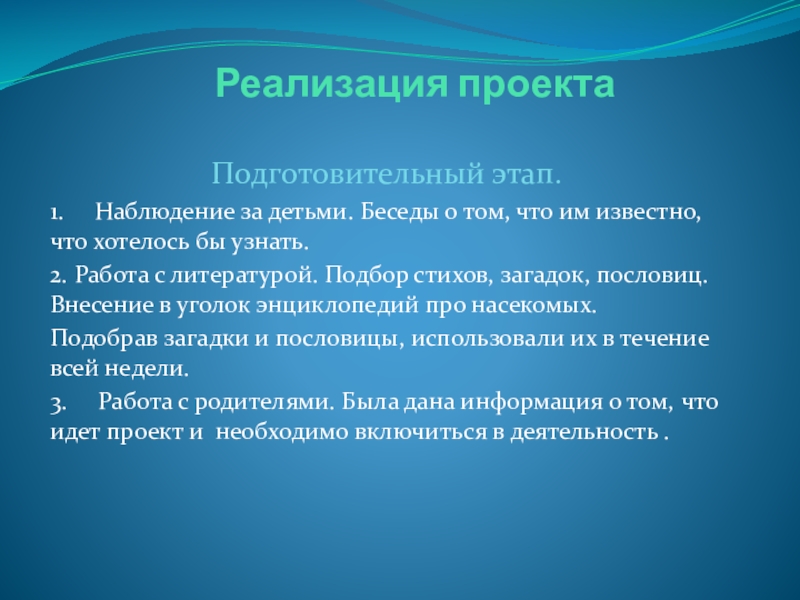 Реализация проекта

Подготовительный этап.

1. Наблюдение за детьми. Беседы о том, что им известно, что хотелось бы узнать.

2. Работа с литературой. Подбор стихов, загадок, пословиц. Внесение в уголок энциклопедий про насекомых.

Подобрав загадки и пословицы, использовали их в течение всей недели.

3. Работа с родителями. Была дана информация о том, что идет проект и необходимо включиться в деятельность .